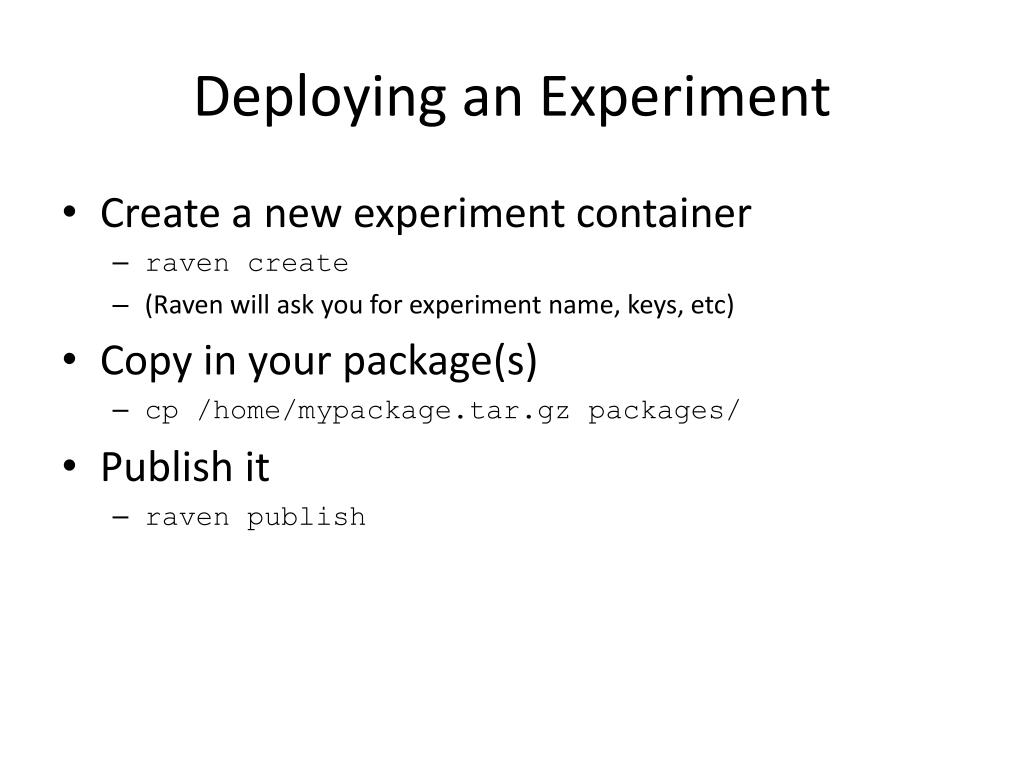 Deploying an Experiment

• Create a new experiment container
  – raven create
  – (Raven will ask you for experiment name, keys, etc)
• Copy in your package(s)
  – cp /home/mypackage.tar.gz packages/
• Publish it
  – raven publish